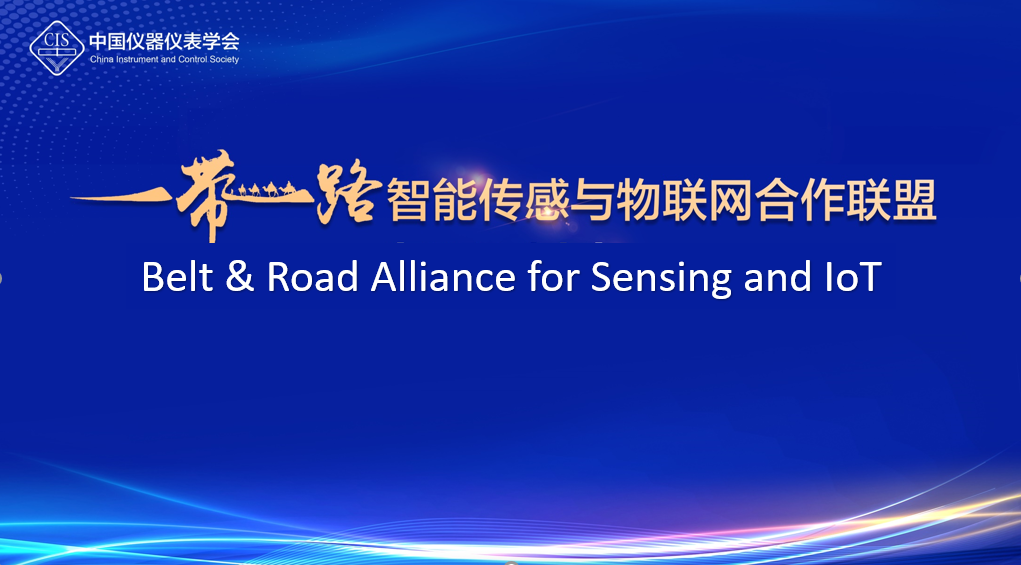 CIS
中国仪器仪表学会
China Instrument and Control Society

一带一路智能传感与物联网合作联盟
Belt & Road Alliance for Sensing and IoT